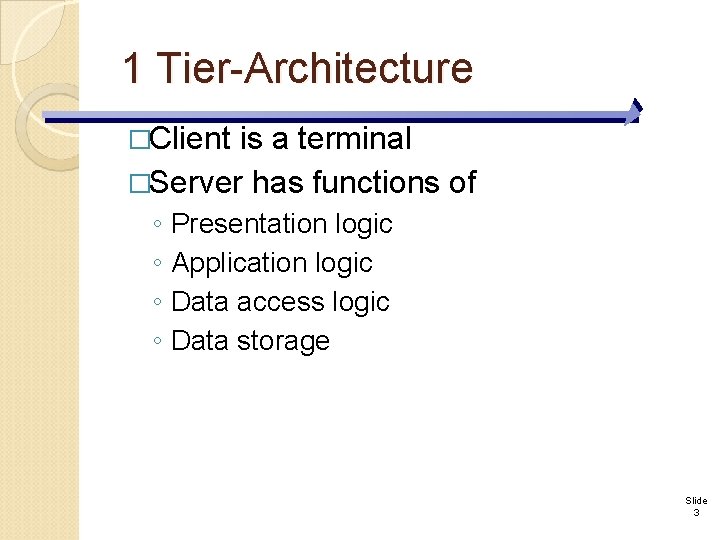 1 Tier-Architecture

□Client is a terminal

□Server has functions of

◦ Presentation logic
◦ Application logic
◦ Data access logic
◦ Data storage

Slide 3